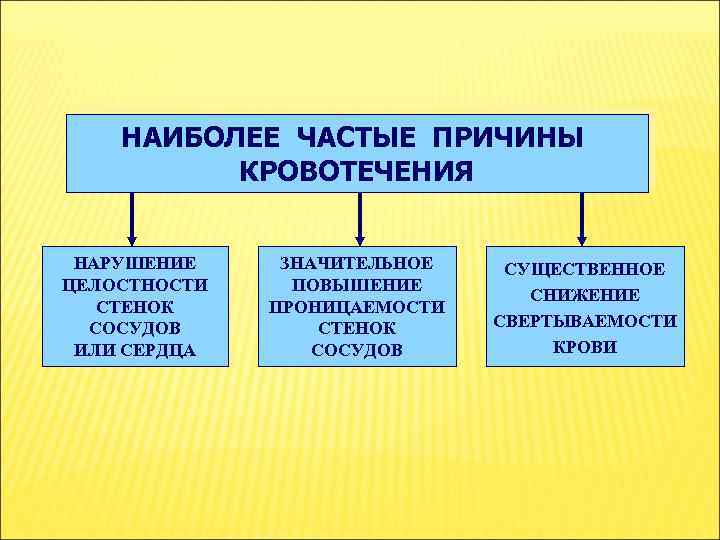 НАИБОЛЕЕ ЧАСТЫЕ ПРИЧИНЫ КРОВОТЕЧЕНИЯ

НАРУШЕНИЕ ЦЕЛОСТНОСТИ СТЕНОК СОСУДОВ ИЛИ СЕРДЦА

ЗНАЧИТЕЛЬНОЕ ПОВЫШЕНИЕ ПРОНИЦАЕМОСТИ СТЕНОК СОСУДОВ

СУЩЕСТВЕННОЕ СНИЖЕНИЕ СВЕРТЫВАЕМОСТИ КРОВИ